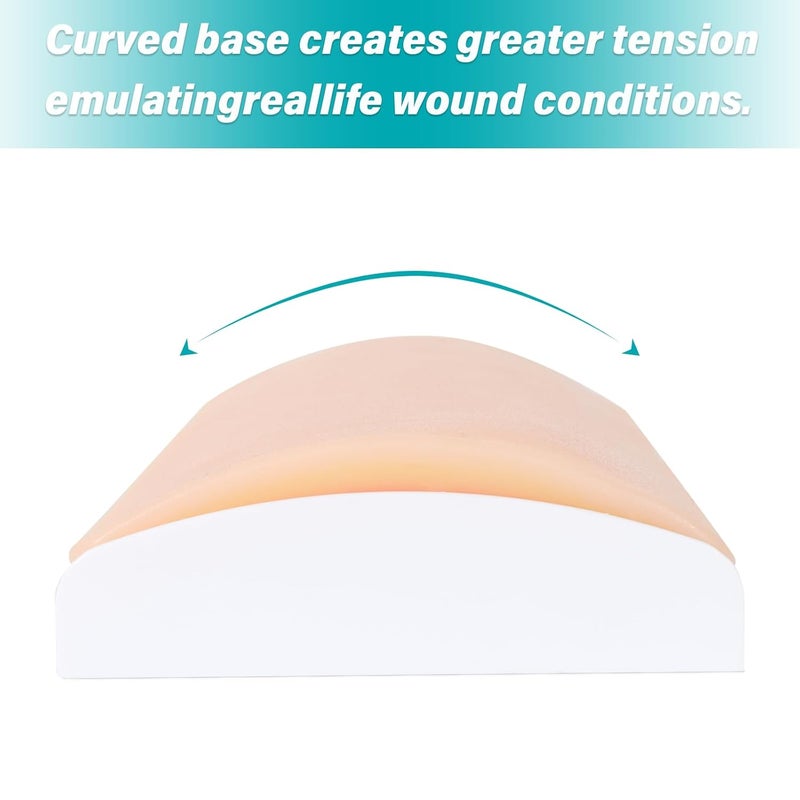 Curved base creates greater tension emulatingreallife wound conditions.